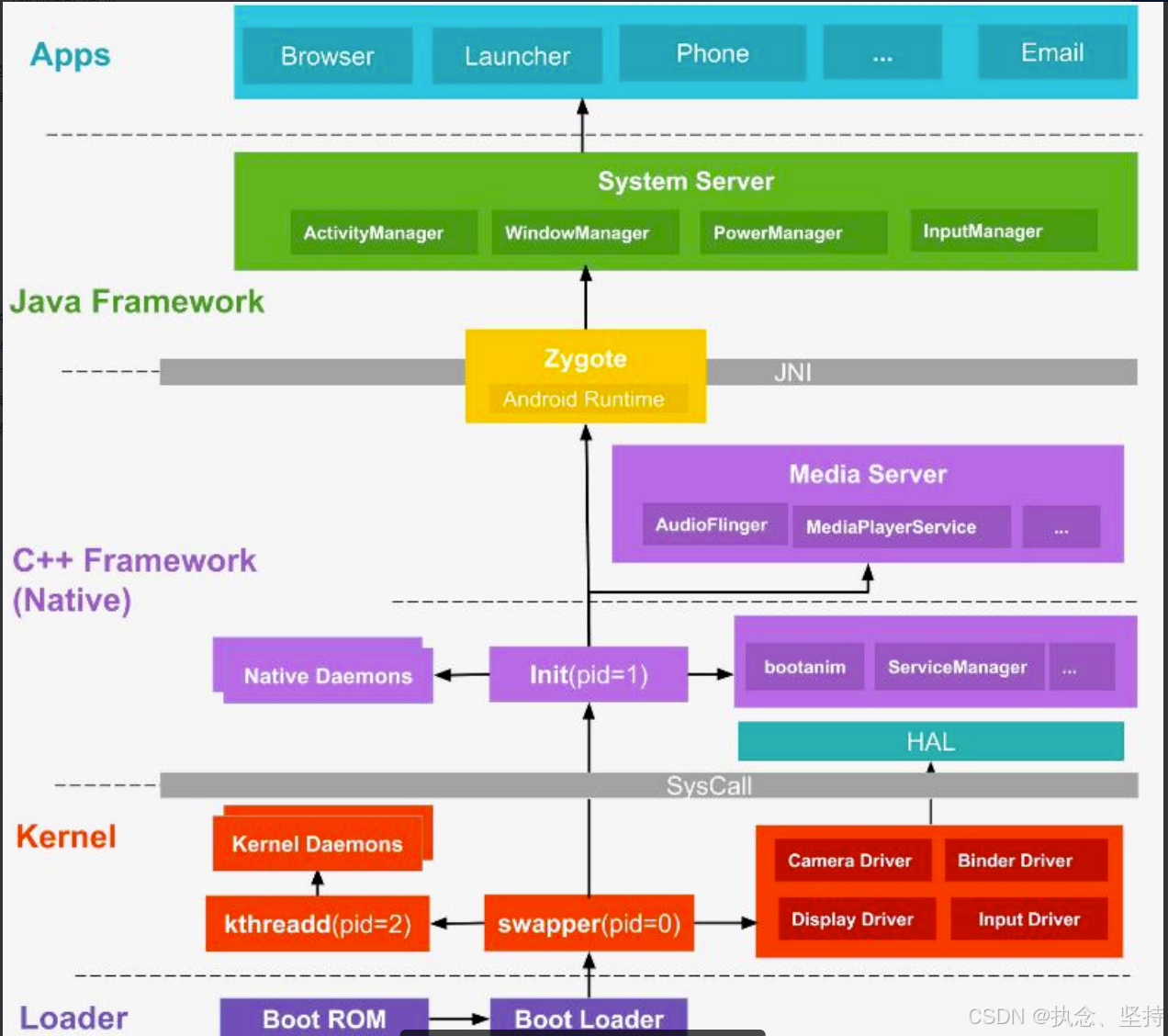 Apps

Browser
Launcher
Phone
...
Email

System Server

ActivityManager
WindowManager
PowerManager
InputManager

Java Framework

Zygote
Android Runtime

JNI

Media Server

AudioFlinger
MediaPlayerService
...

C++ Framework (Native)

Native Daemons
Init(pid=1)

bootanim
ServiceManager
...

HAL

SysCall

Kernel

Kernel Daemons

kthreadd(pid=2)
swapper(pid=0)

Camera Driver
Binder Driver
Display Driver
Input Driver

Loader

Boot ROM
Boot Loader

CSDN @执念、坚持